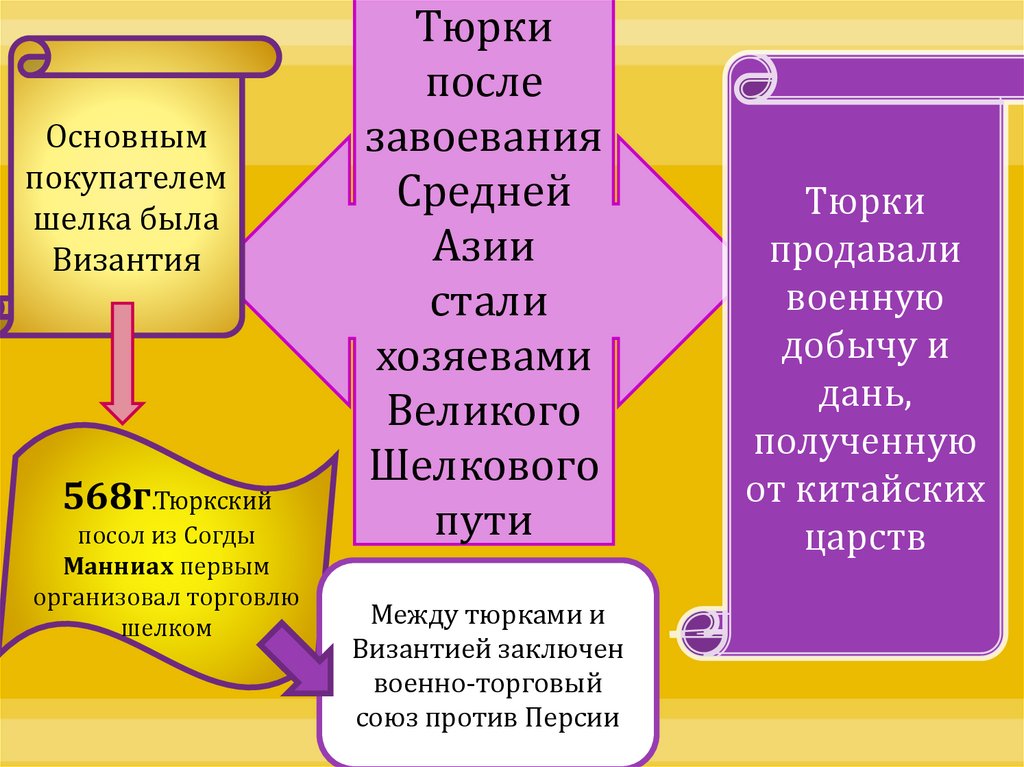 Основным покупателем шелка была Византия

Тюрки после завоевания Средней Азии стали хозяевами Великого Шелкового пути

Тюрки продавали военную добычу и дань, полученную от китайских царств

568г.Тюркский посол из Согды Манниах первым организовал торговлю шелком

Между тюрками и Византией заключен военно-торговый союз против Персии